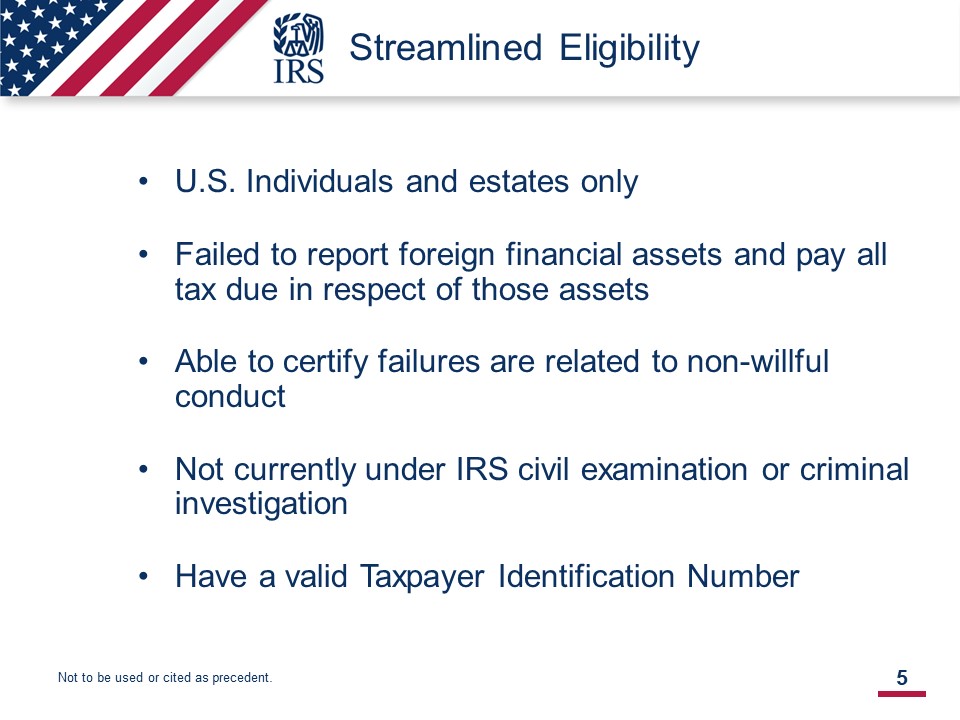 IRS

Streamlined Eligibility

• U.S. Individuals and estates only

• Failed to report foreign financial assets and pay all tax due in respect of those assets

• Able to certify failures are related to non-willful conduct

• Not currently under IRS civil examination or criminal investigation

• Have a valid Taxpayer Identification Number

Not to be used or cited as precedent.

5